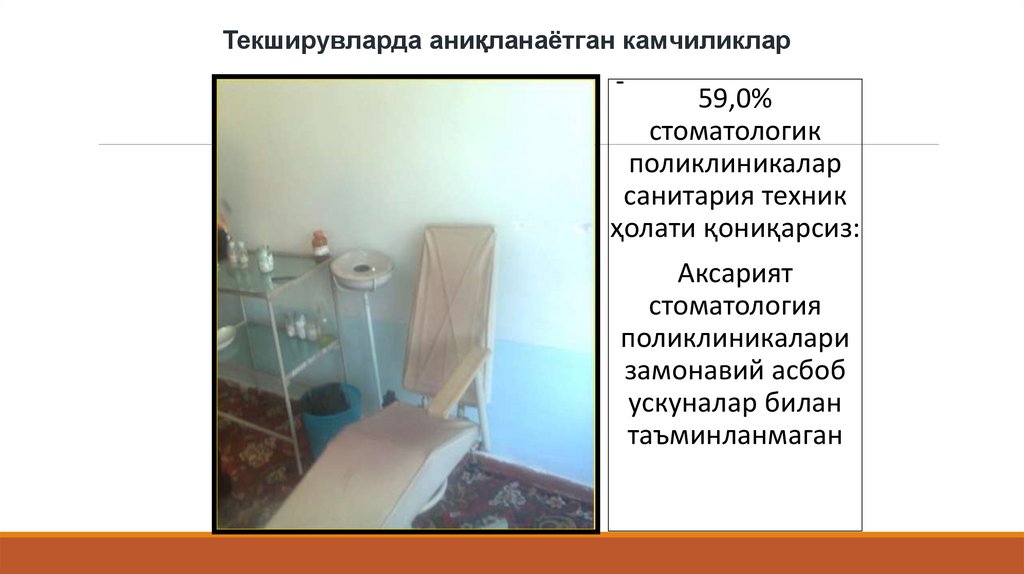 Текширувларда аниқланаётган камчиликлар

-

59,0% стоматологик поликлиникалар санитария техник ҳолати қониқарсиз:

Аксарият стоматология поликлиникалари замонавий асбоб ускуналар билан таъминланмаган